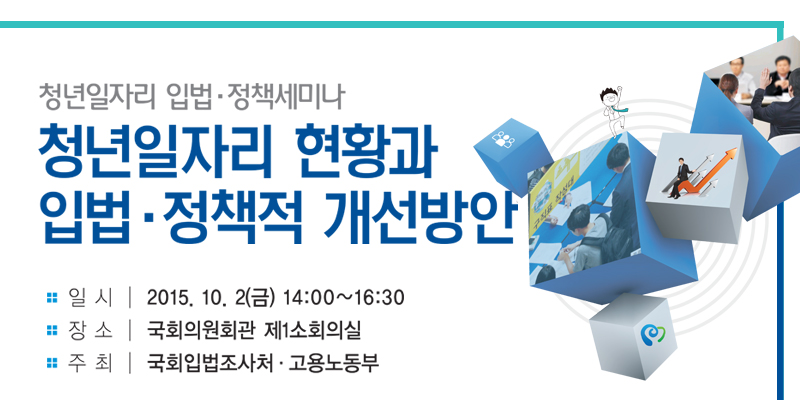 청년일자리 입법·정책세미나

청년일자리 현황과
입법·정책적 개선방안

일 시 | 2015. 10. 2(금) 14:00~16:30
장 소 | 국회의원회관 제1소회의실
주 최 | 국회입법조사처 · 고용노동부